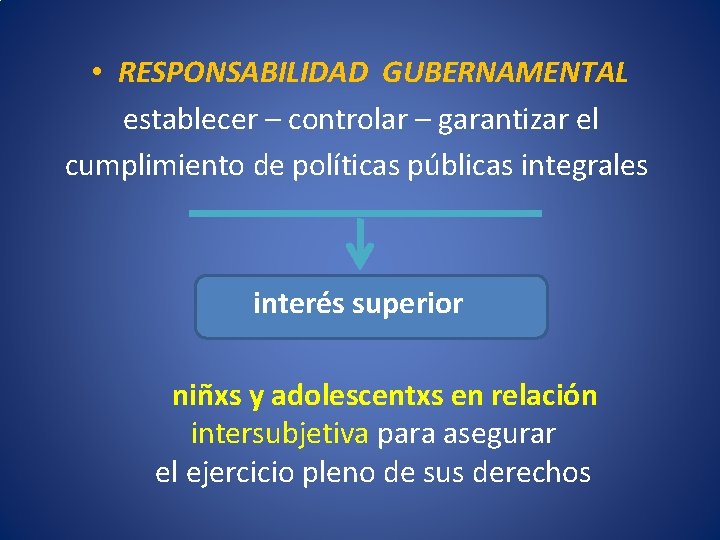 • RESPONSABILIDAD GUBERNAMENTAL

establecer – controlar – garantizar el cumplimiento de políticas públicas integrales

interés superior

niñxs y adolescentxs en relación intersubjetiva para asegurar el ejercicio pleno de sus derechos